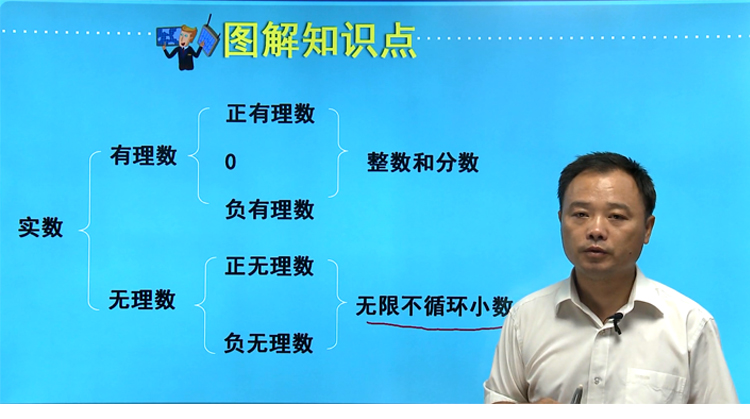 图解知识点

实数

有理数

正有理数

0

负有理数

整数和分数

无理数

正无理数

负无理数

无限不循环小数